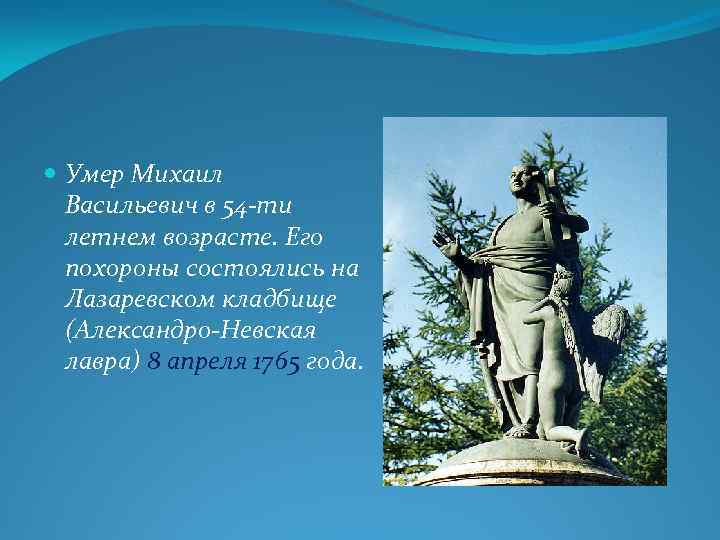 Умер Михаил Васильевич в 54-ти летнем возрасте. Его похороны состоялись на Лазаревском кладбище (Александро-Невская лавра) 8 апреля 1765 года.